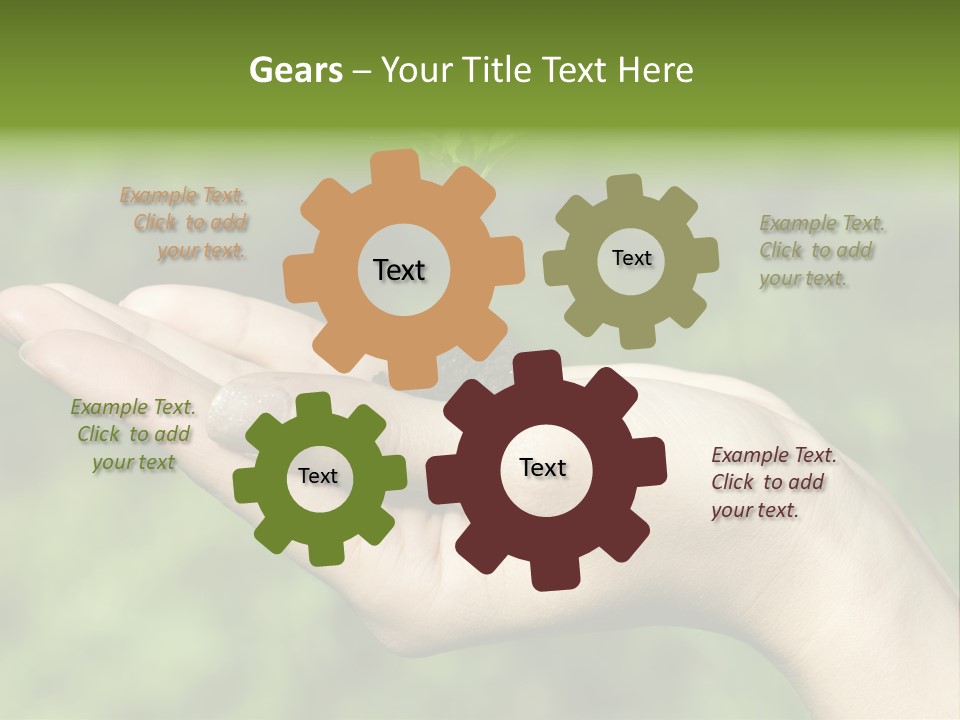 Gears – Your Title Text Here

Example Text. Click to add your text.

Text

Text

Example Text. Click to add your text.

Example Text. Click to add your text

Text

Text

Example Text. Click to add your text.